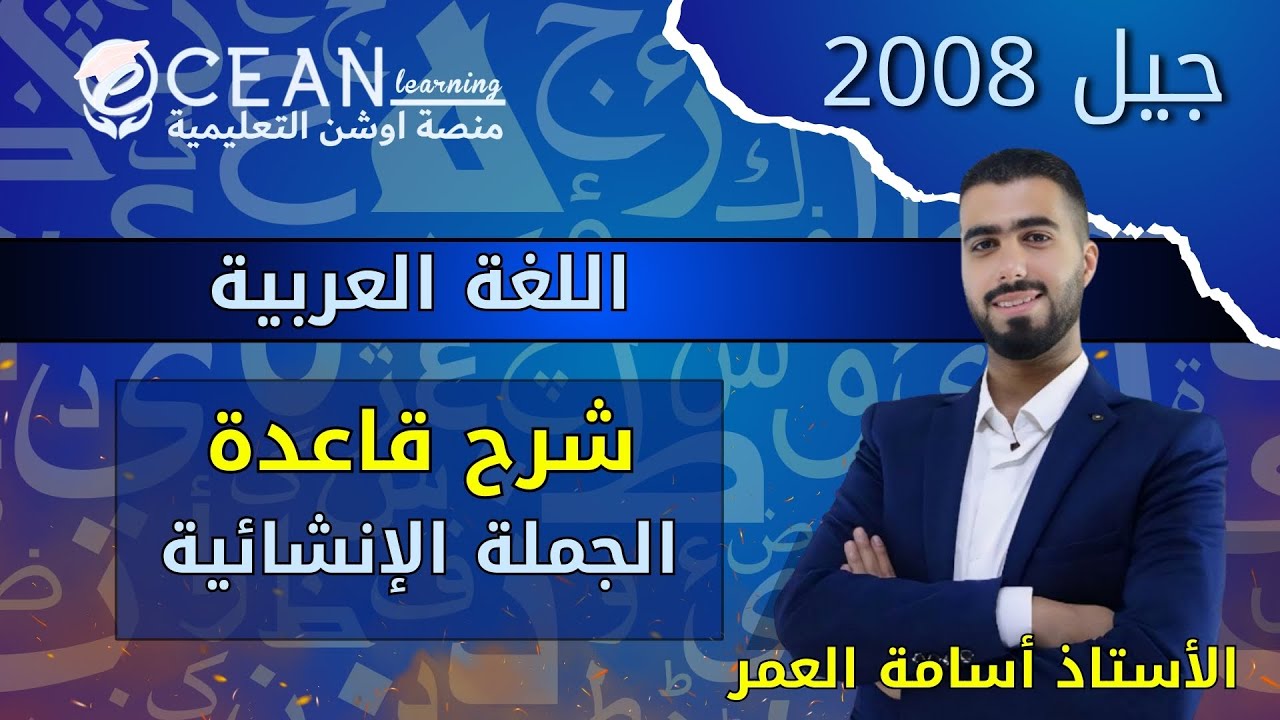 OCEAN learning
منصة اوشن التعليمية

جيل 2008

اللغة العربية

شرح قاعدة
الجملة الإنشائية

الأستاذ أسامة العمر